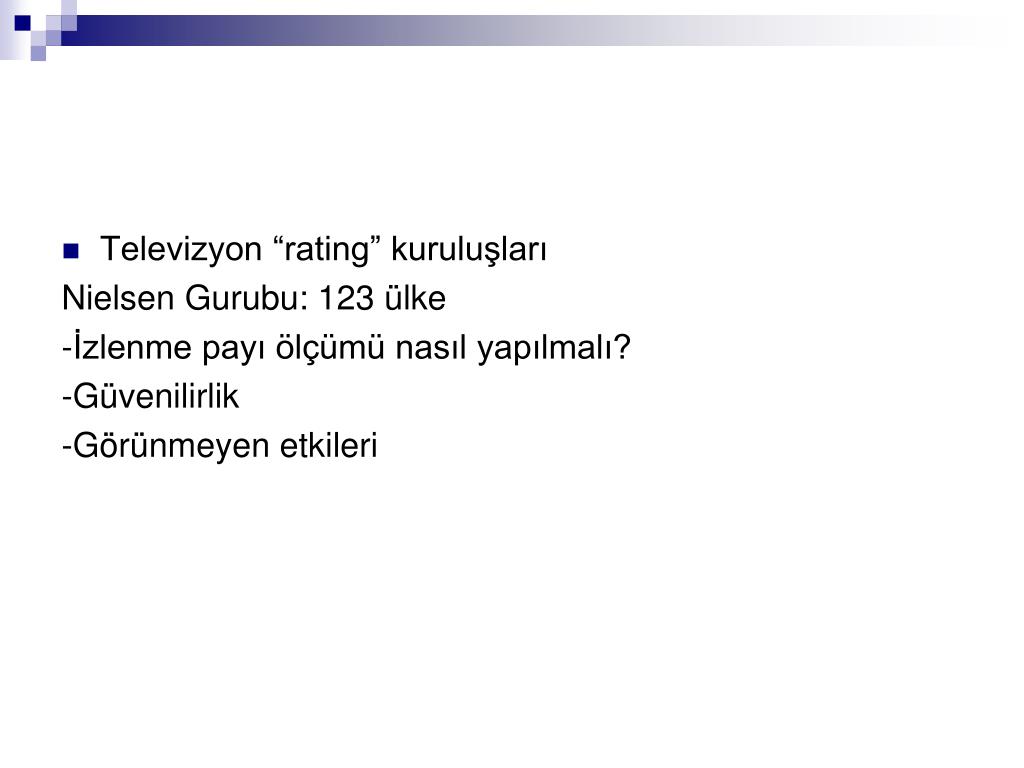 Televizyon “rating” kuruluşları

Nielsen Gurubu: 123 ülke

-İzlenme payı ölçümü nasıl yapılmalı?

-Güvenilirlik

-Görünmeyen etkileri